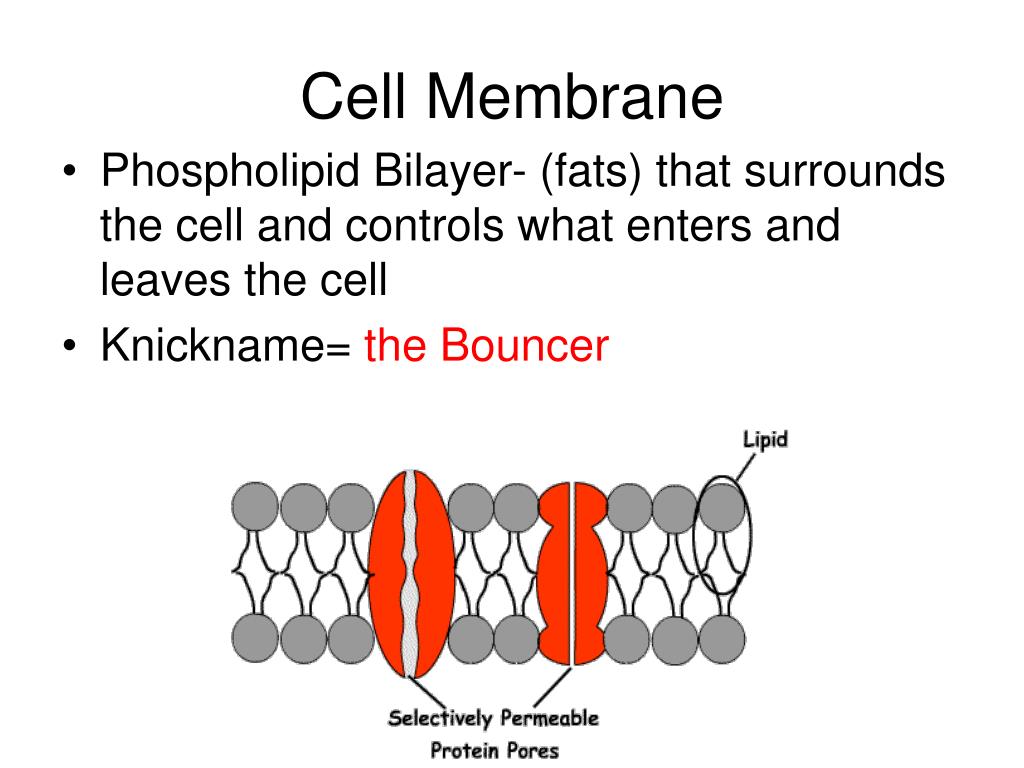 Cell Membrane

• Phospholipid Bilayer- (fats) that surrounds the cell and controls what enters and leaves the cell

• Knickname= the Bouncer

Lipid

Selectively Permeable Protein Pores